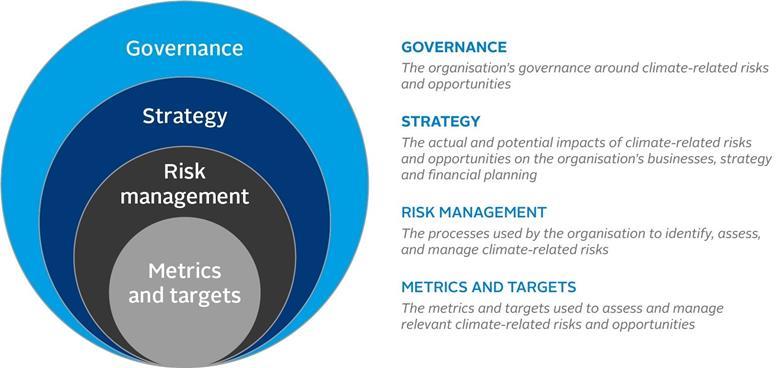 Governance

Strategy

Risk management

Metrics and targets

GOVERNANCE
The organisation's governance around climate-related risks and opportunities

STRATEGY
The actual and potential impacts of climate-related risks and opportunities on the organisation's businesses, strategy and financial planning

RISK MANAGEMENT
The processes used by the organisation to identify, assess, and manage climate-related risks

METRICS AND TARGETS
The metrics and targets used to assess and manage relevant climate-related risks and opportunities